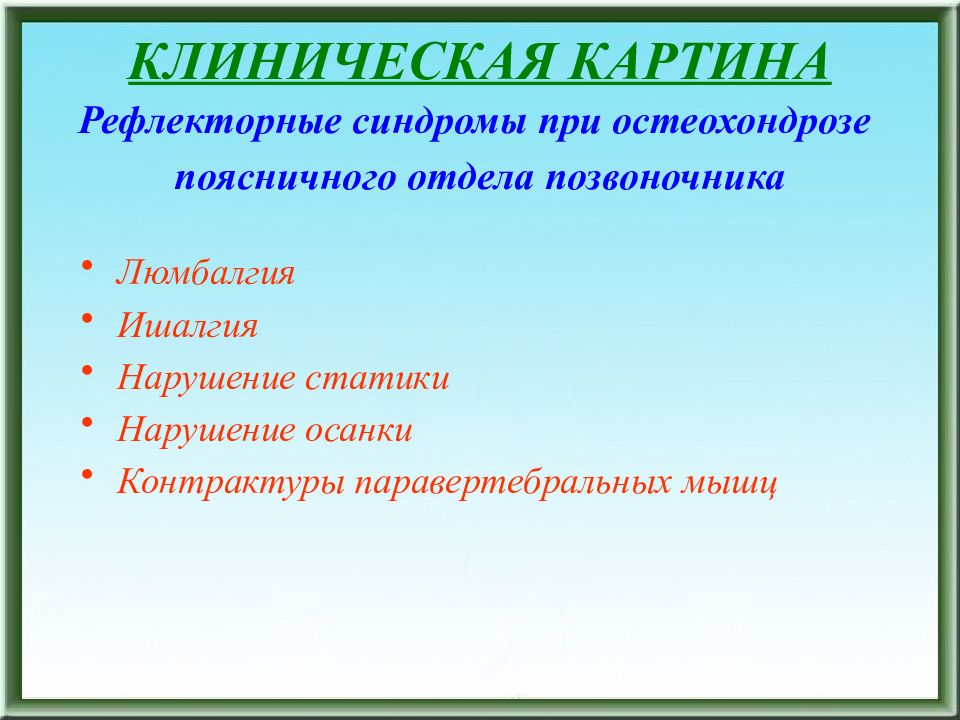 КЛИНИЧЕСКАЯ КАРТИНА

Рефлекторные синдромы при остеохондрозе поясничного отдела позвоночника

• Люмбалгия
• Ишалгия
• Нарушение статики
• Нарушение осанки
• Контрактуры паравертебральных мышц